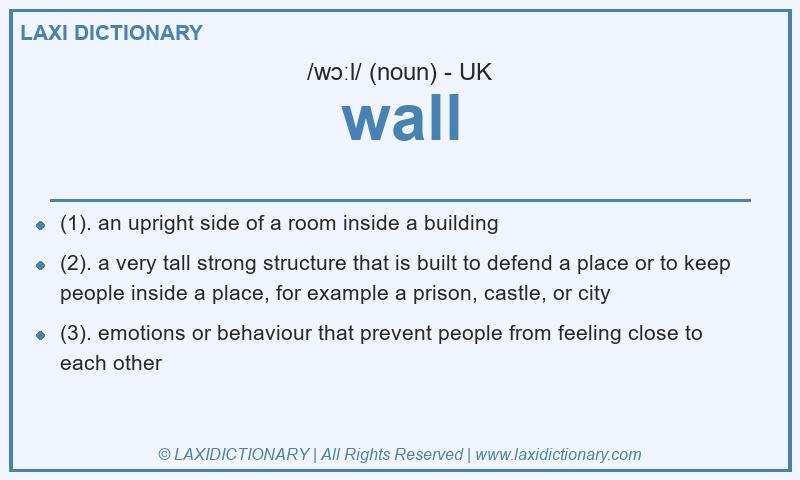 LAXI DICTIONARY

/wɔːl/ (noun) - UK

wall

- (1). an upright side of a room inside a building
- (2). a very tall strong structure that is built to defend a place or to keep people inside a place, for example a prison, castle, or city
- (3). emotions or behaviour that prevent people from feeling close to each other

© LAXIDICTIONARY | All Rights Reserved | www.laxidictionary.com